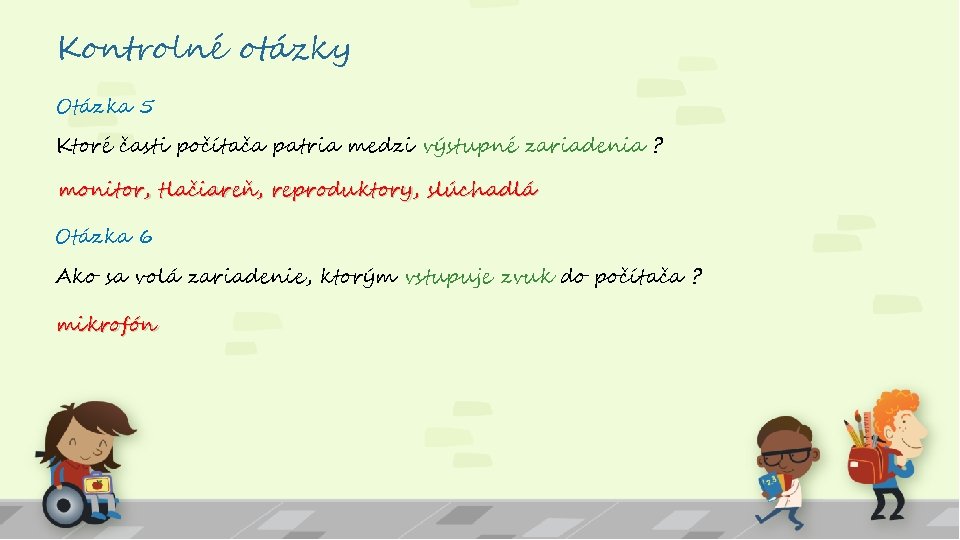 Kontrolné otázky

Otázka 5

Ktoré časti počítača patria medzi výstupné zariadenia ?

monitor, tlačiareň, reproduktory, slúchadlá

Otázka 6

Ako sa volá zariadenie, ktorým vstupuje zvuk do počítača ?

mikrofón